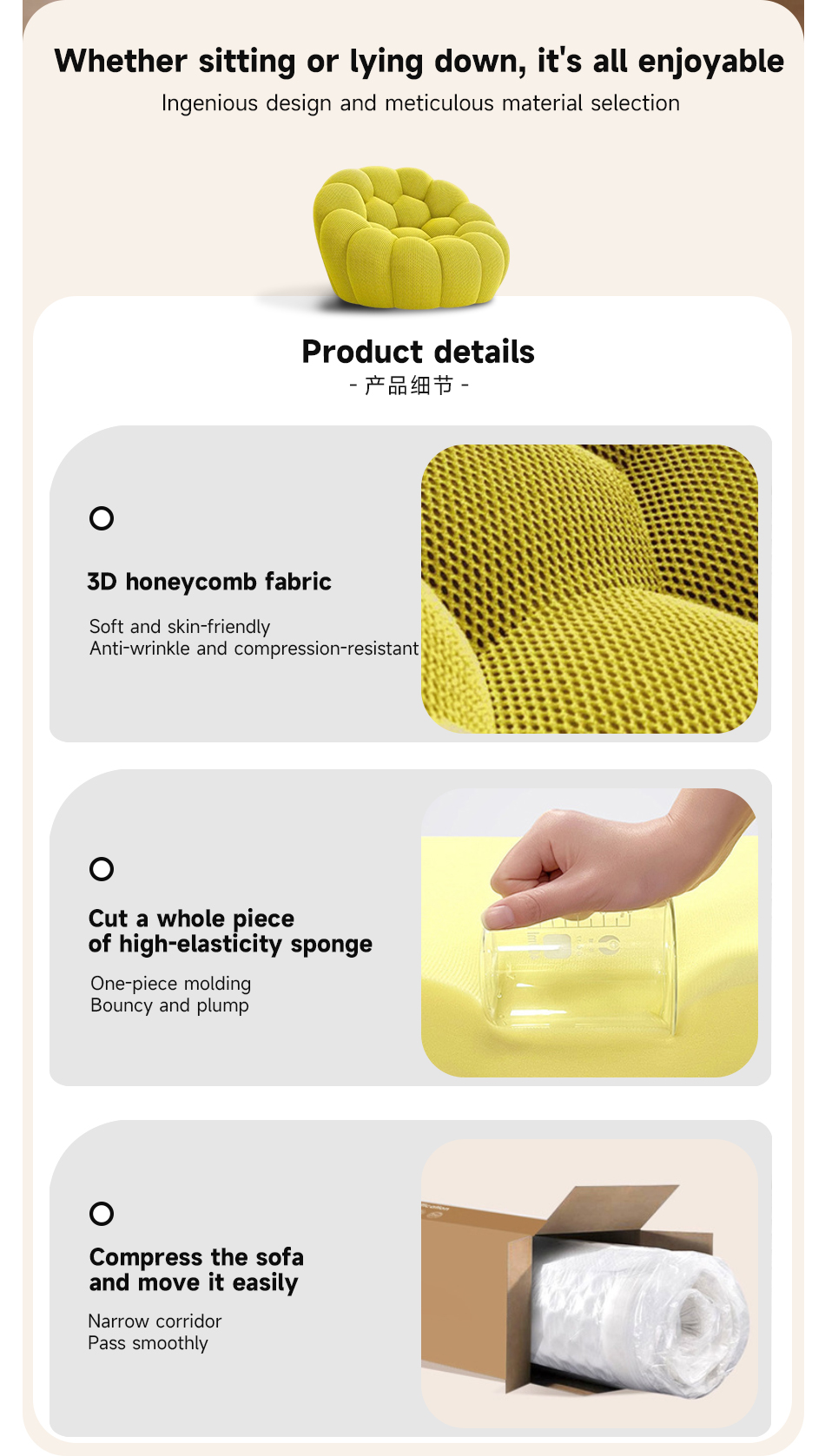 Whether sitting or lying down, it's all enjoyable
Ingenious design and meticulous material selection

Product details
- 产品细节 -

3D honeycomb fabric

Soft and skin-friendly
Anti-wrinkle and compression-resistant

Cut a whole piece of high-elasticity sponge

One-piece molding
Bouncy and plump

Compress the sofa and move it easily

Narrow corridor
Pass smoothly